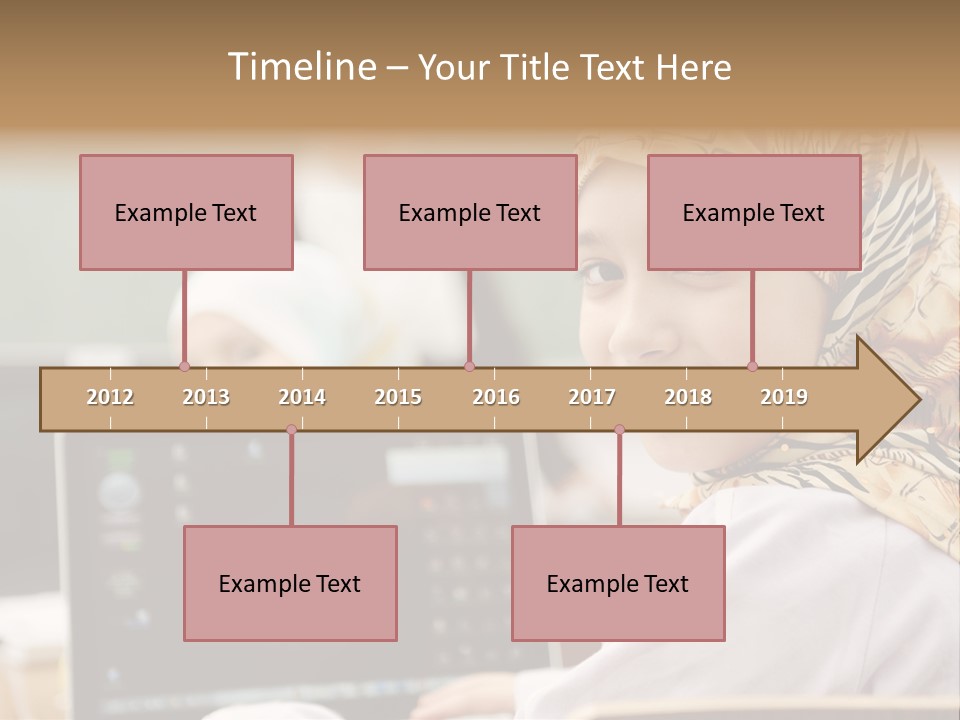 Timeline – Your Title Text Here

Example Text

Example Text

Example Text

2012 2013 2014 2015 2016 2017 2018 2019

Example Text

Example Text